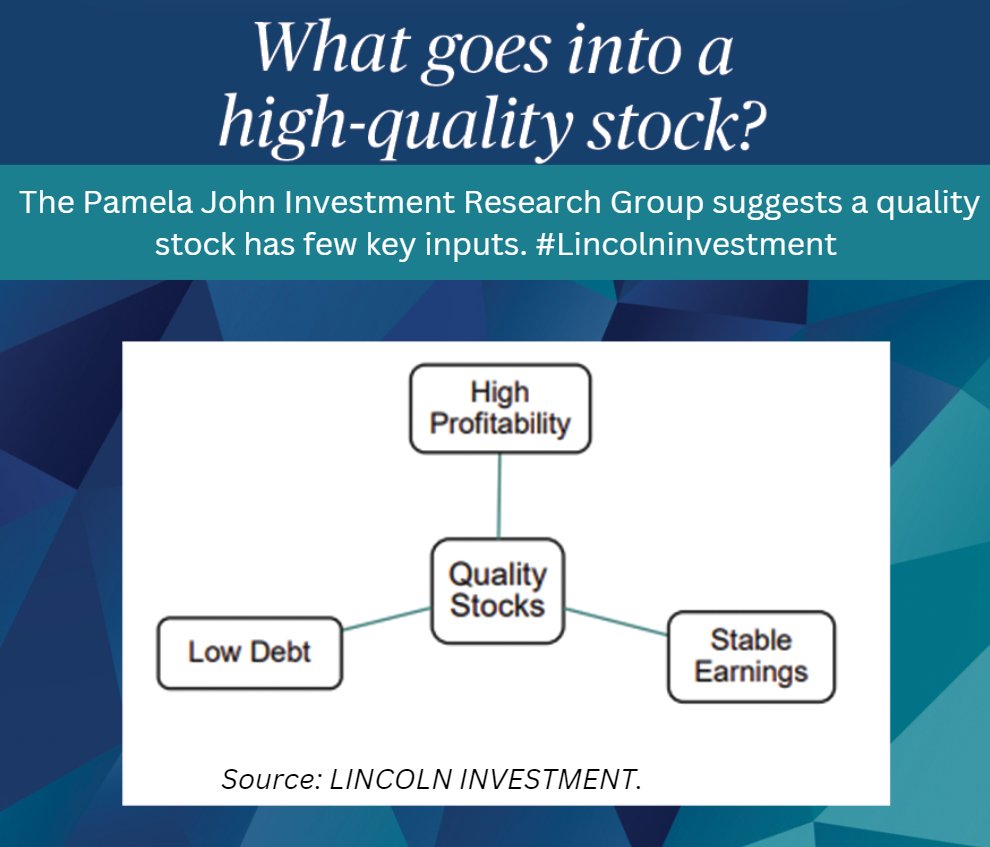 What goes into a high-quality stock?

The Pamela John Investment Research Group suggests a quality stock has few key inputs. #Lincolninvestment

High Profitability

Quality Stocks

Low Debt

Stable Earnings

Source: LINCOLN INVESTMENT.